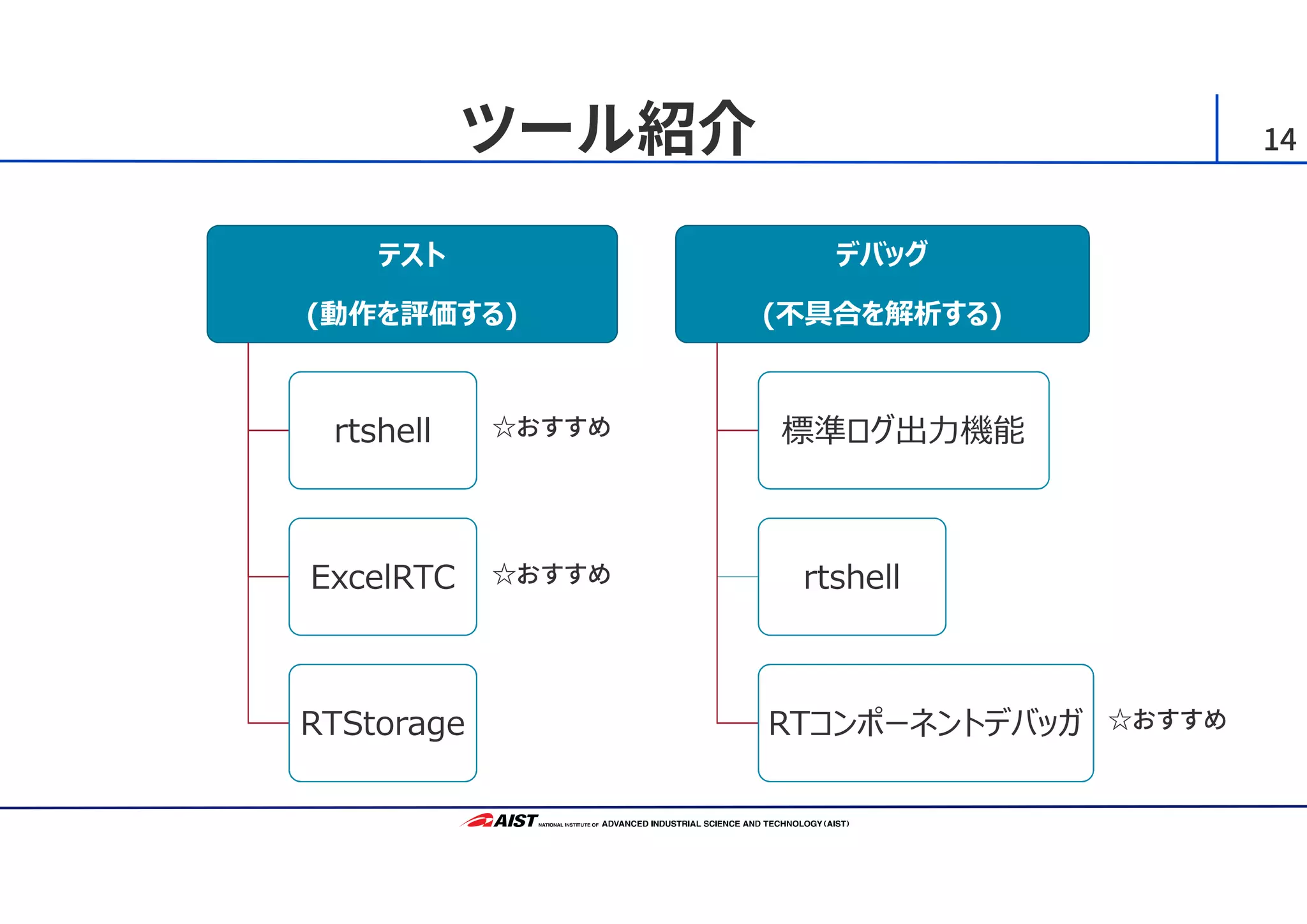 ツール紹介

14

テスト

(動作を評価する)

rtshell

☆おすすめ

ExcelRTC

☆おすすめ

RTStorage

デバッグ

(不具合を解析する)

標準ログ出力機能

rtshell

RTコンポーネントデバッガ

☆おすすめ

AIST NATIONAL INSTITUTE OF ADVANCED INDUSTRIAL SCIENCE AND TECHNOLOGY (AIST)